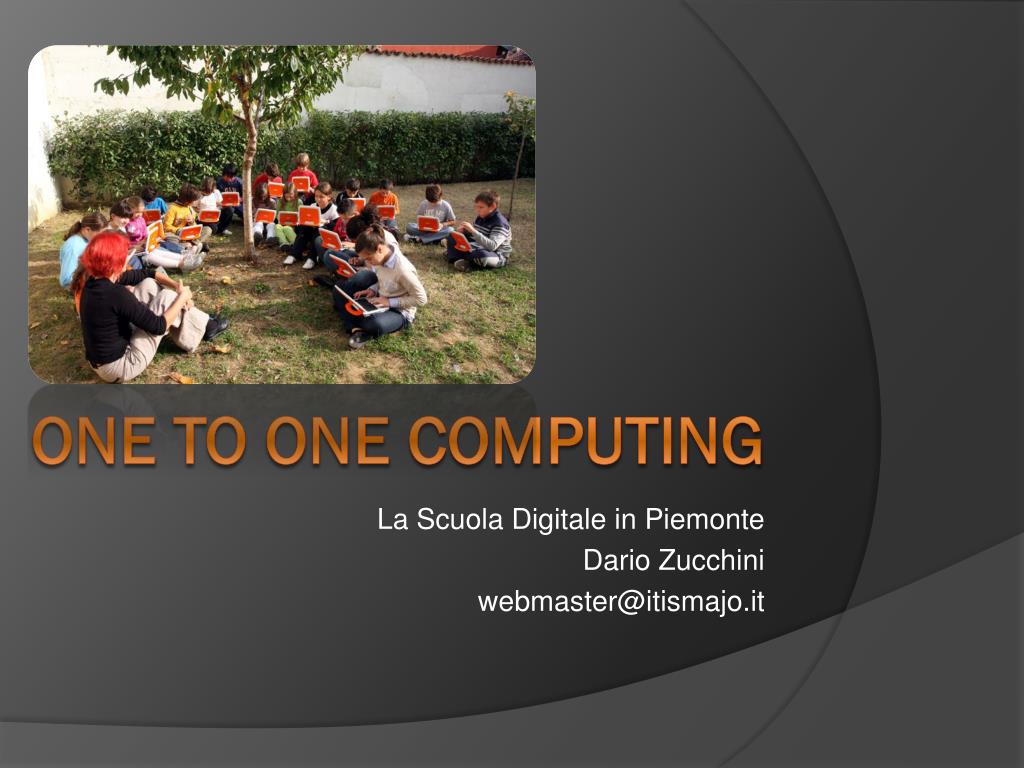 ONE TO ONE COMPUTING

La Scuola Digitale in Piemonte
Dario Zucchini
webmaster@itismajo.it